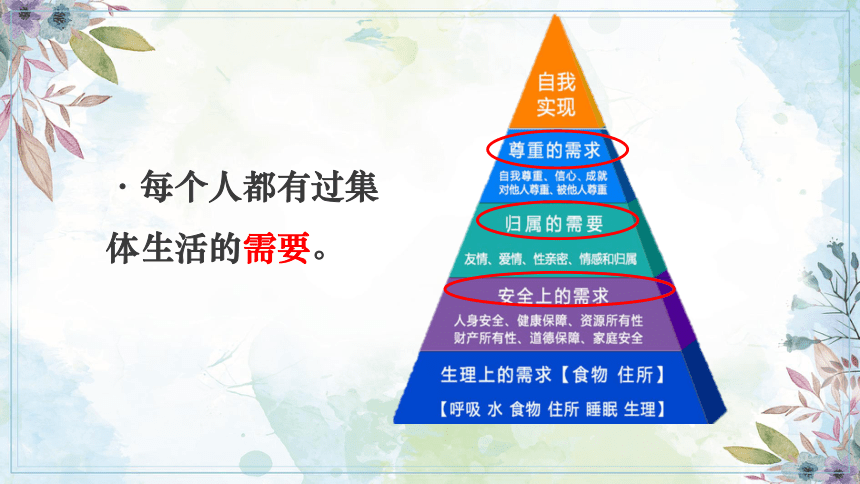 · 每个人都有过集体生活的需要。

自我实现

尊重的需求

自我尊重、信心、成就
对他人尊重、被他人尊重

归属的需要

友情、爱情、性亲密、情感和归属

安全上的需求

人身安全、健康保障、资源所有性
财产所有性、道德保障、家庭安全

生理上的需求【食物 住所】

【呼吸 水 食物 住所 睡眠 生理】